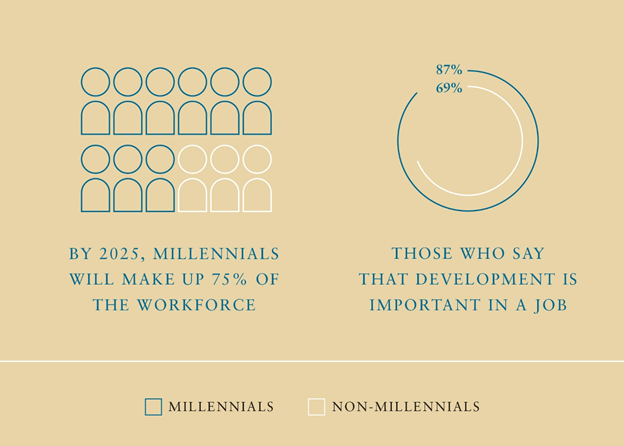 BY 2025, MILLENNIALS WILL MAKE UP 75% OF THE WORKFORCE

87%
69%

THOSE WHO SAY THAT DEVELOPMENT IS IMPORTANT IN A JOB

MILLENNIALS
NON-MILLENNIALS